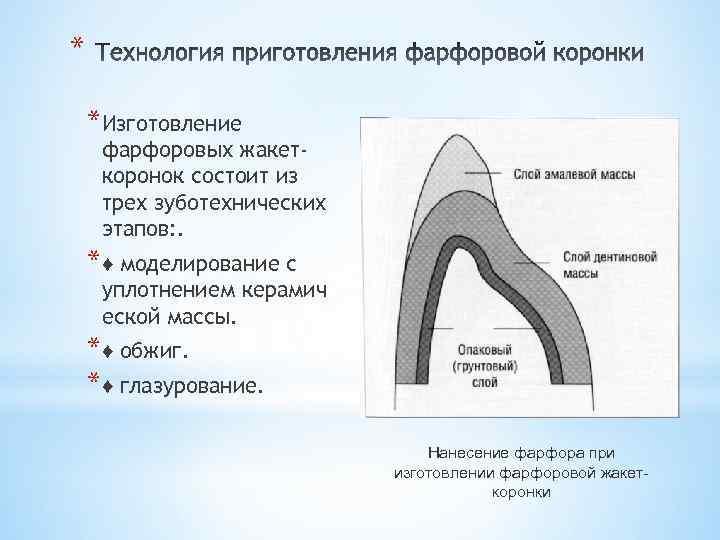 * Технология приготовления фарфоровой коронки

* Изготовление фарфоровых жакет-коронок состоит из трех зуботехнических этапов:.

* ♦ моделирование с уплотнением керамич еской массы.

* ♦ обжиг.

* ♦ глазурование.

Слой эмалевой массы

Слой дентиновой массы

Опаковый (грунтовый) слой

Нанесение фарфора при изготовлении фарфоровой жакет-коронки